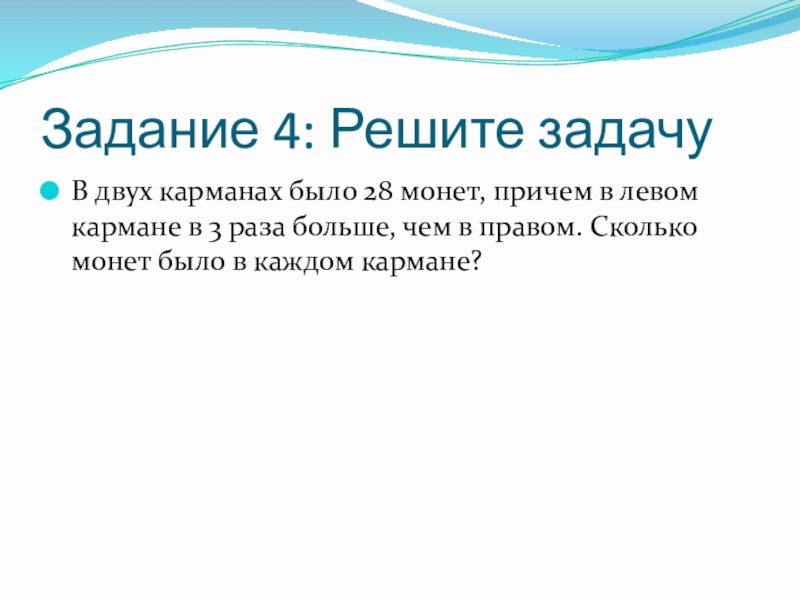 Задание 4: Решите задачу

В двух карманах было 28 монет, причем в левом кармане в 3 раза больше, чем в правом. Сколько монет было в каждом кармане?